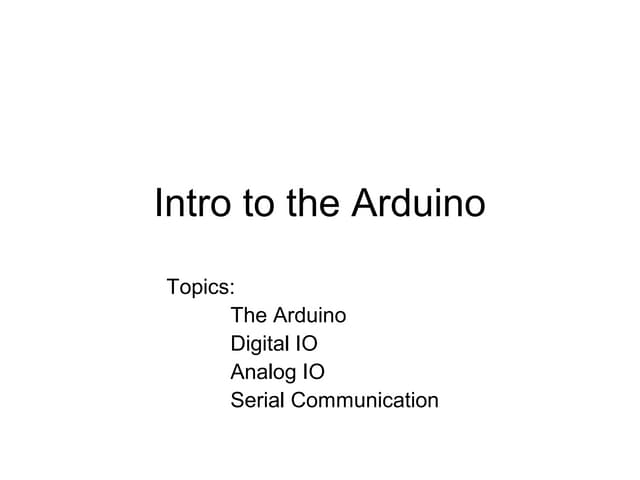 Intro to the Arduino

Topics:
The Arduino
Digital IO
Analog IO
Serial Communication